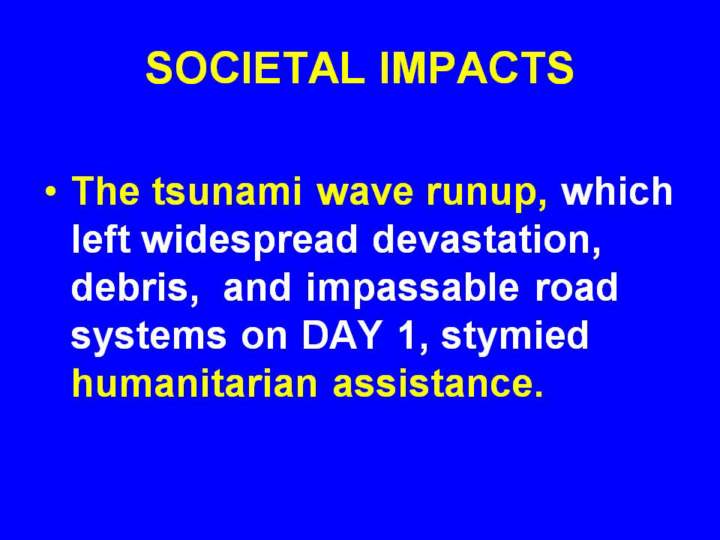 SOCIETAL IMPACTS

• The tsunami wave runup, which left widespread devastation, debris, and impassable road systems on DAY 1, stymied humanitarian assistance.